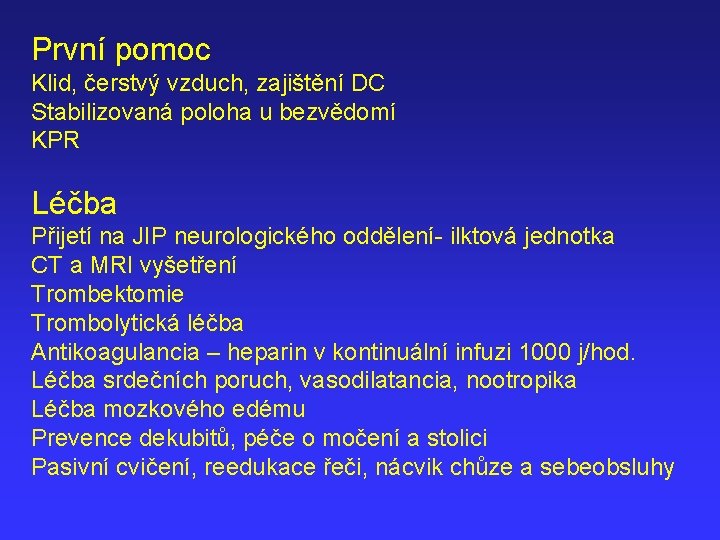 První pomoc
Klid, čerstvý vzduch, zajištění DC
Stabilizovaná poloha u bezvědomí
KPR

Léčba
Přijetí na JIP neurologického oddělení- ilktová jednotka
CT a MRI vyšetření
Trombektomie
Trombolytická léčba
Antikoagulancia – heparin v kontinuální infuzi 1000 j/hod.
Léčba srdečních poruch, vasodilatancia, nootropika
Léčba mozkového edému
Prevence dekubitů, péče o močení a stolici
Pasivní cvičení, reedukace řeči, nácvik chůze a sebeobsluhy